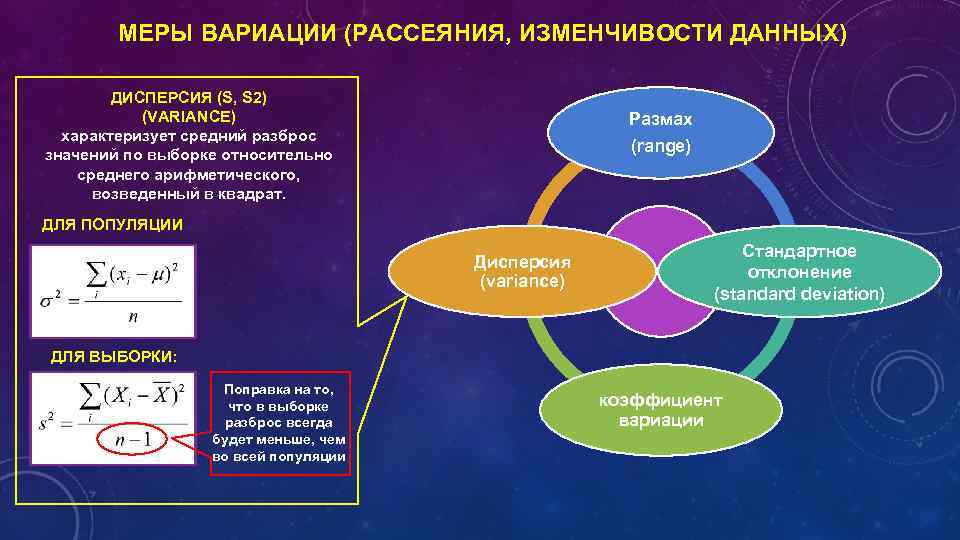 МЕРЫ ВАРИАЦИИ (РАССЕЯНИЯ, ИЗМЕНЧИВОСТИ ДАННЫХ)

ДИСПЕРСИЯ (S, S2)
(VARIANCE)
характеризует средний разброс значений по выборке относительно среднего арифметического, возведенный в квадрат.

ДЛЯ ПОПУЛЯЦИИ

$\sigma^2 = \frac{\sum_i (x_i - \mu)^2}{n}$

ДЛЯ ВЫБОРКИ:

$s^2 = \frac{\sum_i (X_i - \overline{X})^2}{n-1}$

Поправка на то, что в выборке разброс всегда будет меньше, чем во всей популяции

Размах
(range)

Дисперсия
(variance)

Стандартное отклонение
(standard deviation)

коэффициент вариации